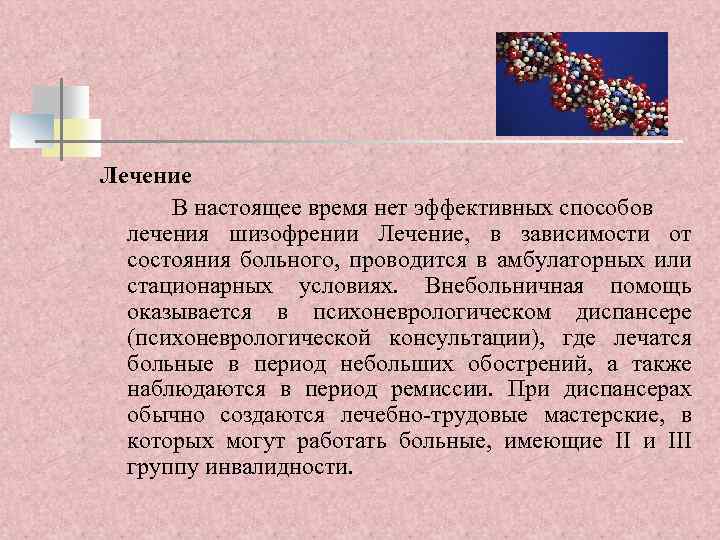 Лечение

В настоящее время нет эффективных способов лечения шизофрении Лечение, в зависимости от состояния больного, проводится в амбулаторных или стационарных условиях. Внебольничная помощь оказывается в психоневрологическом диспансере (психоневрологической консультации), где лечатся больные в период небольших обострений, а также наблюдаются в период ремиссии. При диспансерах обычно создаются лечебно-трудовые мастерские, в которых могут работать больные, имеющие II и III группу инвалидности.